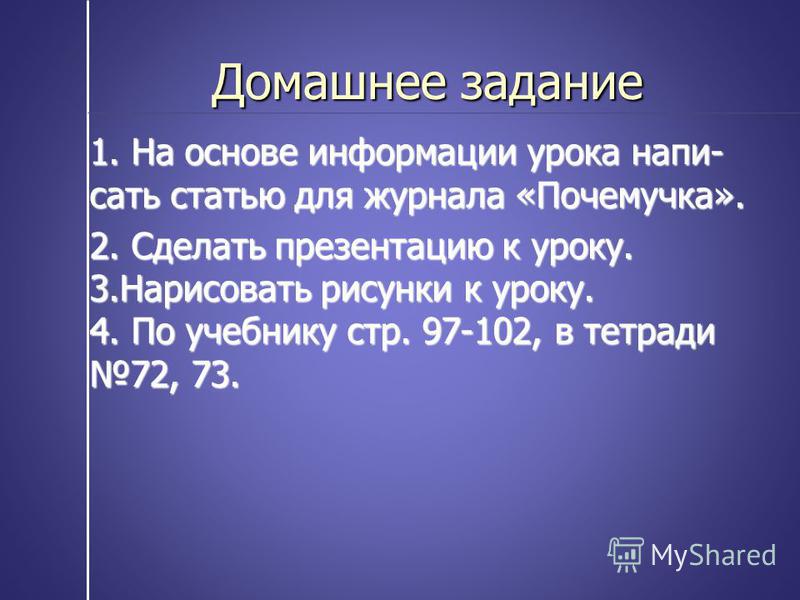 Домашнее задание

1. На основе информации урока написать статью для журнала «Почемучка».

2. Сделать презентацию к уроку.
3.Нарисовать рисунки к уроку.
4. По учебнику стр. 97-102, в тетради №72, 73.

MyShared